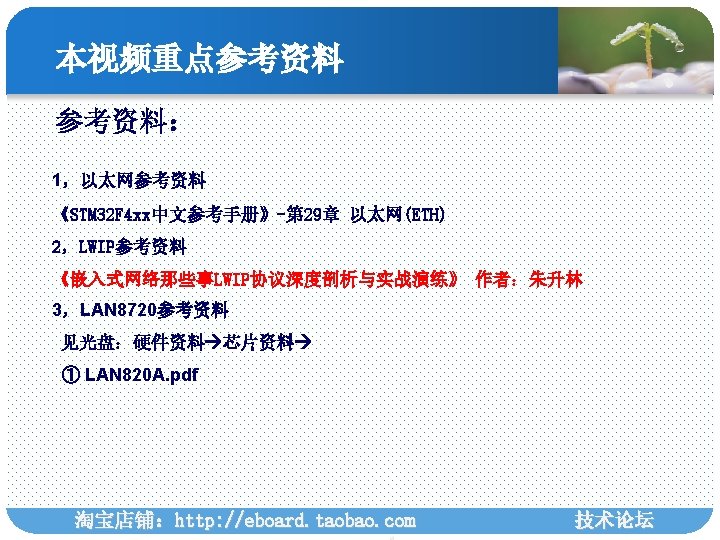 本视频重点参考资料

参考资料：

1，以太网参考资料

《STM32F4xx中文参考手册》-第29章 以太网(ETH)

2，LWIP参考资料

《嵌入式网络那些事LWIP协议深度剖析与实战演练》 作者：朱升林

3，LAN8720参考资料

见光盘：硬件资料→芯片资料→

① LAN820A.pdf

淘宝店铺：http://eboard.taobao.com 技术论坛